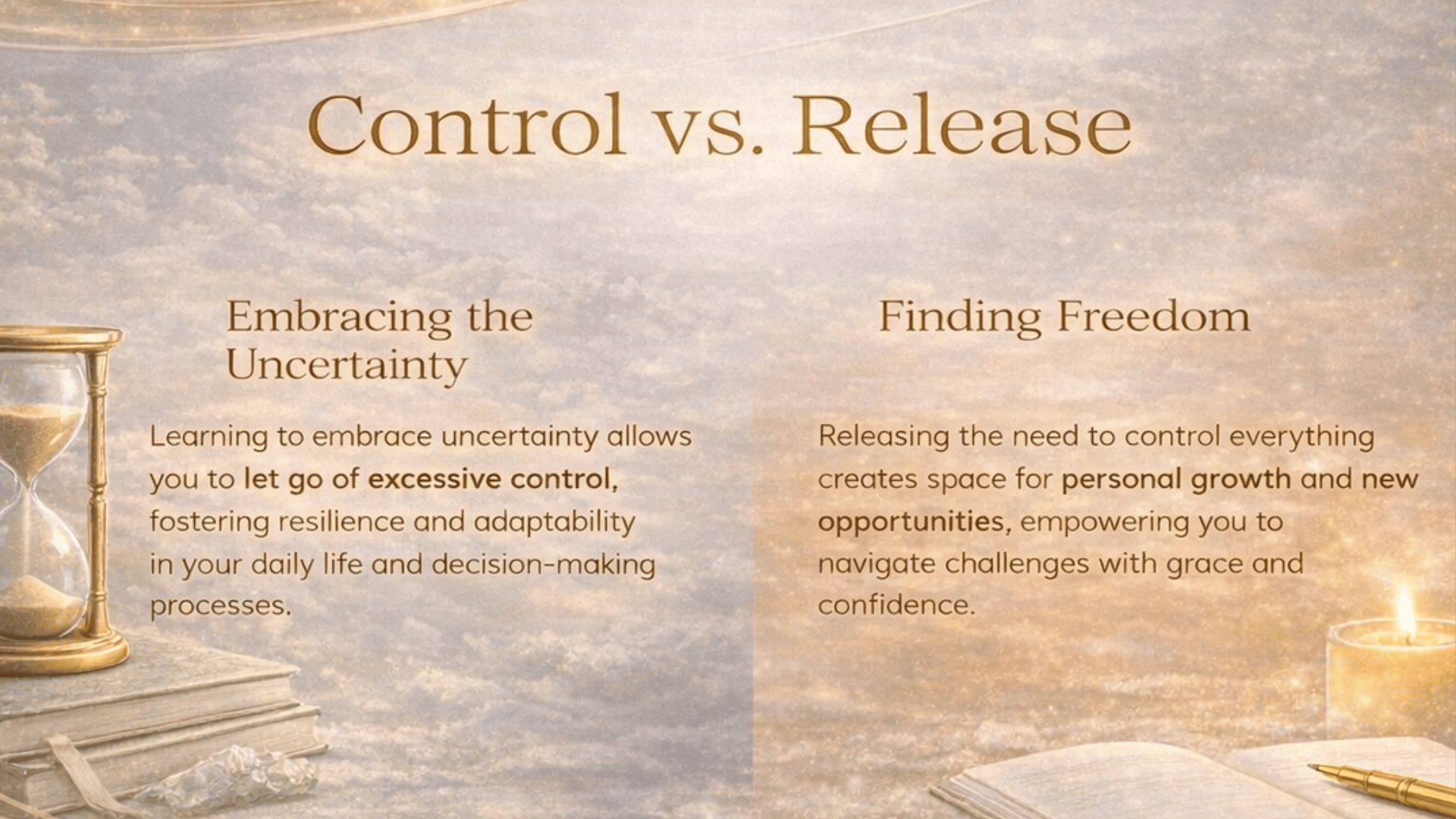 Control vs. Release

Embracing the Uncertainty

Learning to embrace uncertainty allows you to let go of excessive control, fostering resilience and adaptability in your daily life and decision-making processes.

Finding Freedom

Releasing the need to control everything creates space for personal growth and new opportunities, empowering you to navigate challenges with grace and confidence.